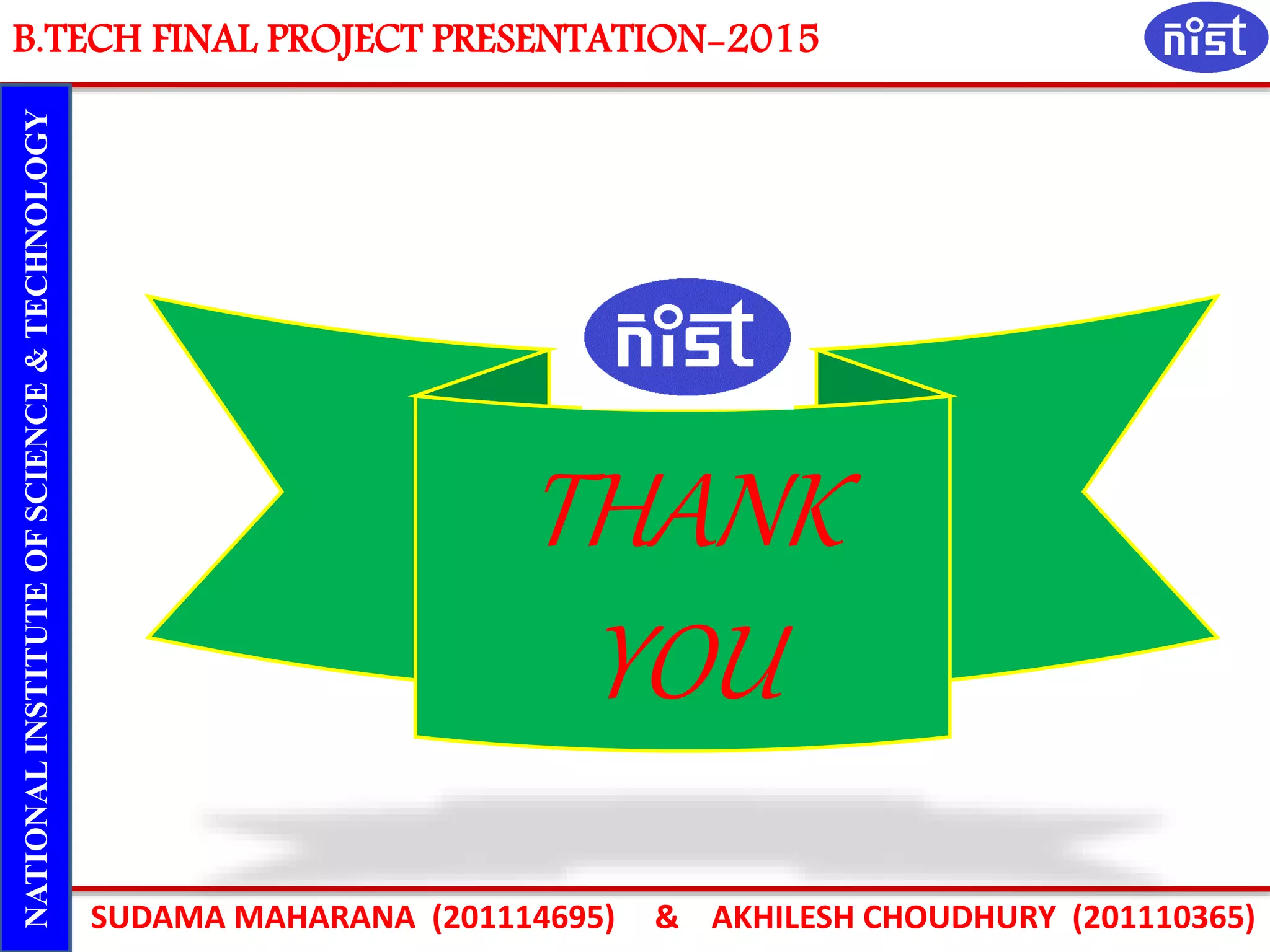 B.TECH FINAL PROJECT PRESENTATION-2015

nist

NATIONAL INSTITUTE OF SCIENCE & TECHNOLOGY

nist

THANK YOU

SUDAMA MAHARANA (201114695) & AKHILESH CHOUDHURY (201110365)